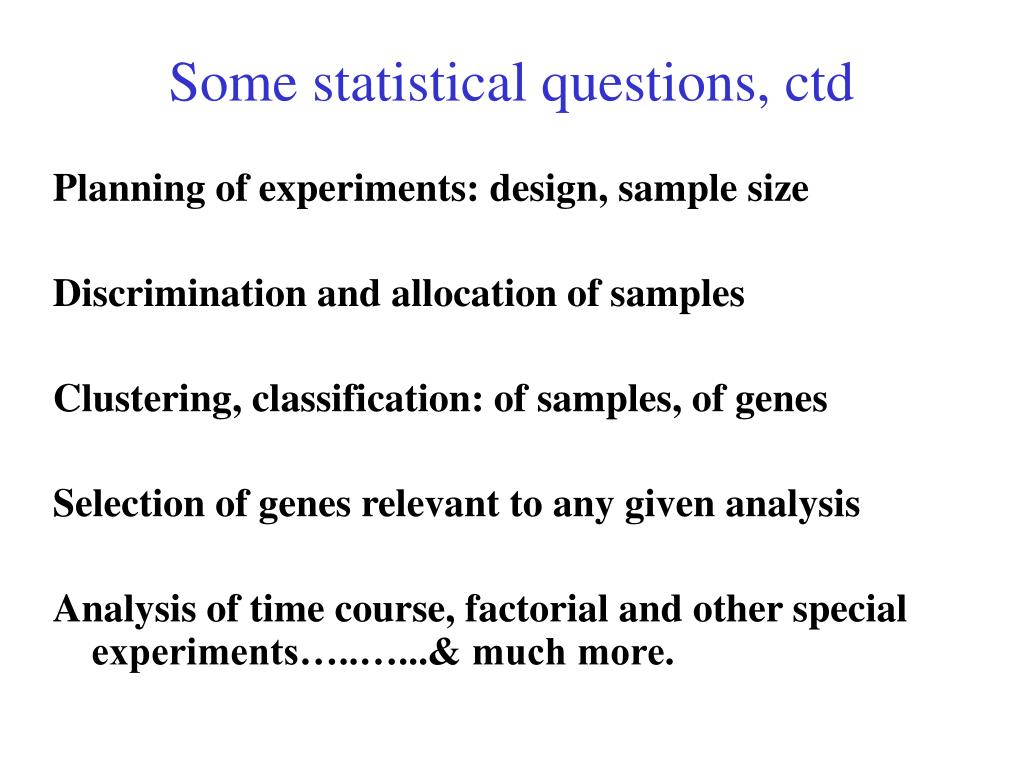 Some statistical questions, ctd

Planning of experiments: design, sample size

Discrimination and allocation of samples

Clustering, classification: of samples, of genes

Selection of genes relevant to any given analysis

Analysis of time course, factorial and other special experiments…..…...& much more.